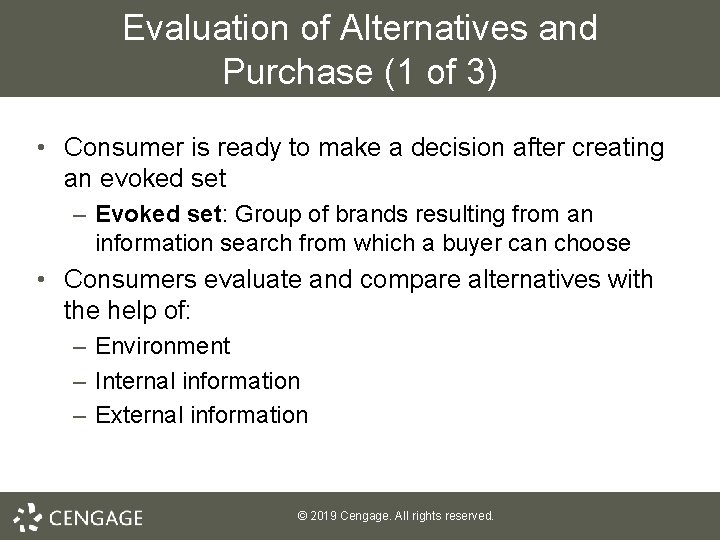 Evaluation of Alternatives and Purchase (1 of 3)

• Consumer is ready to make a decision after creating an evoked set

– Evoked set: Group of brands resulting from an information search from which a buyer can choose

• Consumers evaluate and compare alternatives with the help of:

– Environment

– Internal information

– External information

CENGAGE

© 2019 Cengage. All rights reserved.